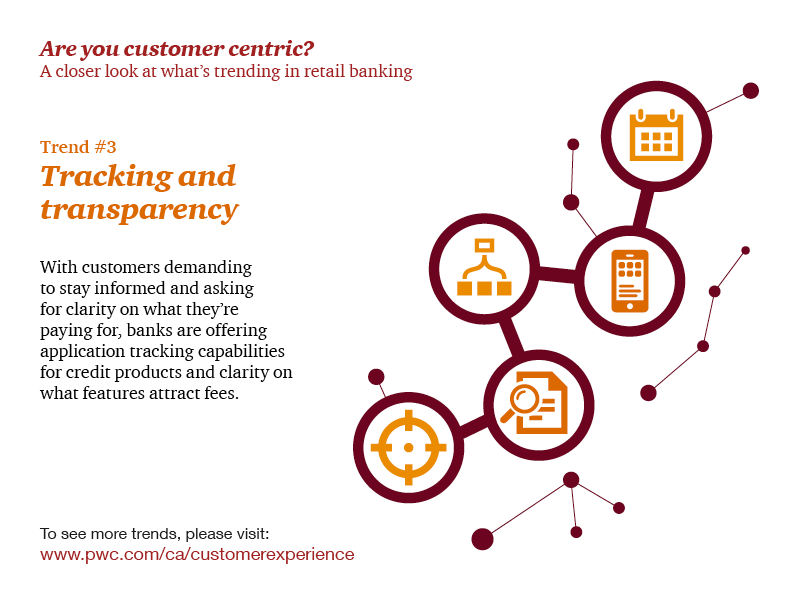 Are you customer centric?
A closer look at what's trending in retail banking

Trend #3
Tracking and transparency

With customers demanding to stay informed and asking for clarity on what they're paying for, banks are offering application tracking capabilities for credit products and clarity on what features attract fees.

To see more trends, please visit:
www.pwc.com/ca/customerexperience